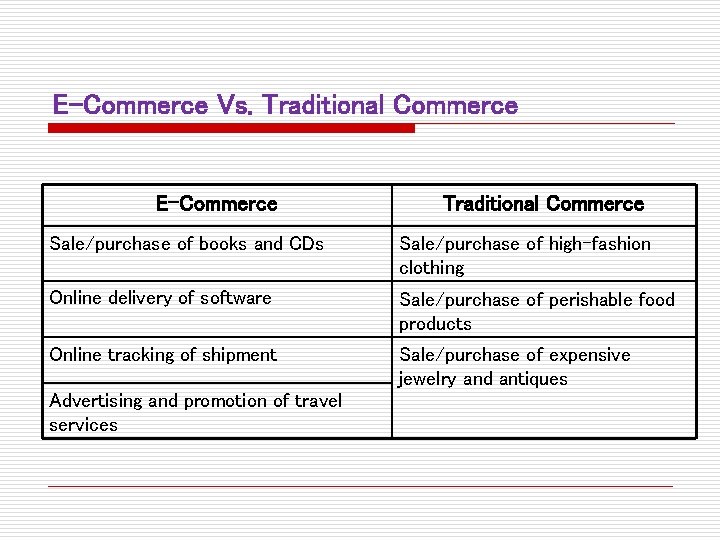 E-Commerce Vs. Traditional Commerce

| E-Commerce | Traditional Commerce |
|---|---|
| Sale/purchase of books and CDs | Sale/purchase of high-fashion clothing |
| Online delivery of software | Sale/purchase of perishable food products |
| Online tracking of shipment | Sale/purchase of expensive jewelry and antiques |
| Advertising and promotion of travel services | |